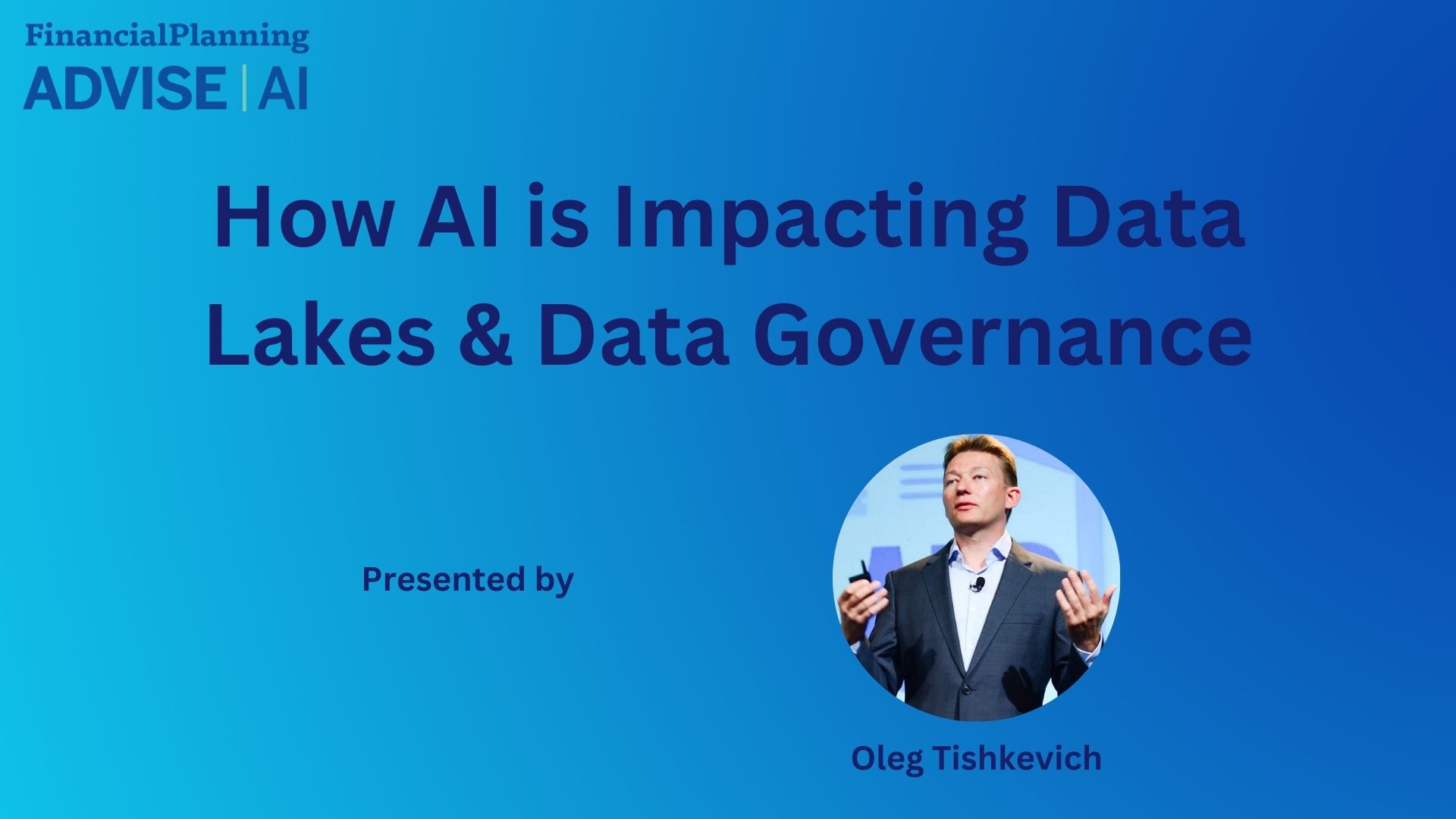 FinancialPlanning
ADVISE | AI

How AI is Impacting Data Lakes & Data Governance

Presented by

Oleg Tishkevich